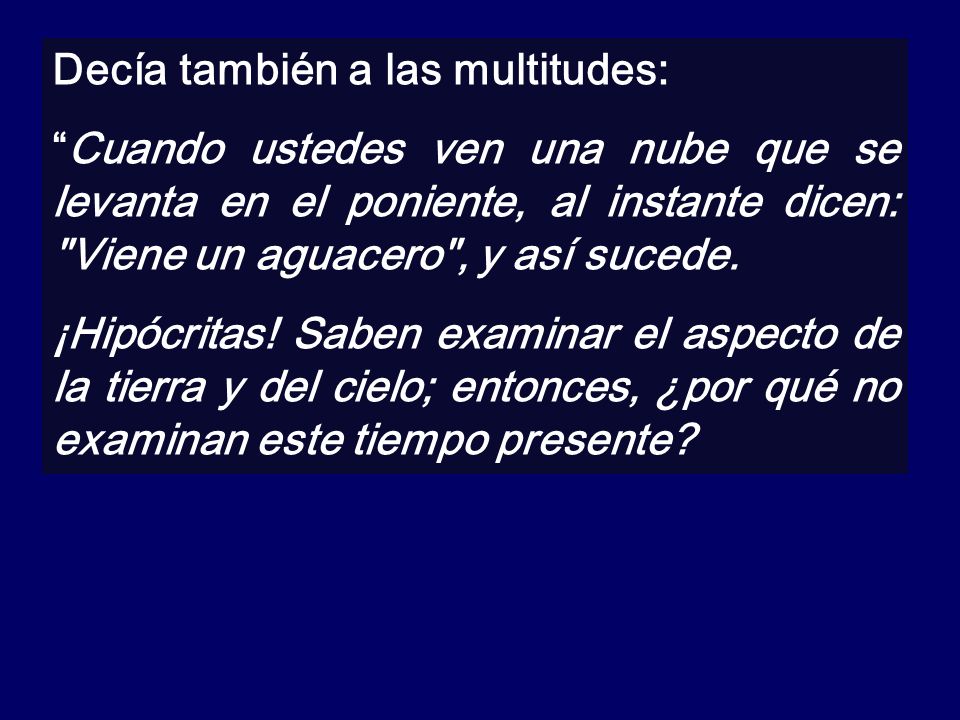 Decía también a las multitudes:

“Cuando ustedes ven una nube que se levanta en el poniente, al instante dicen: "Viene un aguacero", y así sucede.

¡Hipócritas! Saben examinar el aspecto de la tierra y del cielo; entonces, ¿por qué no examinan este tiempo presente?